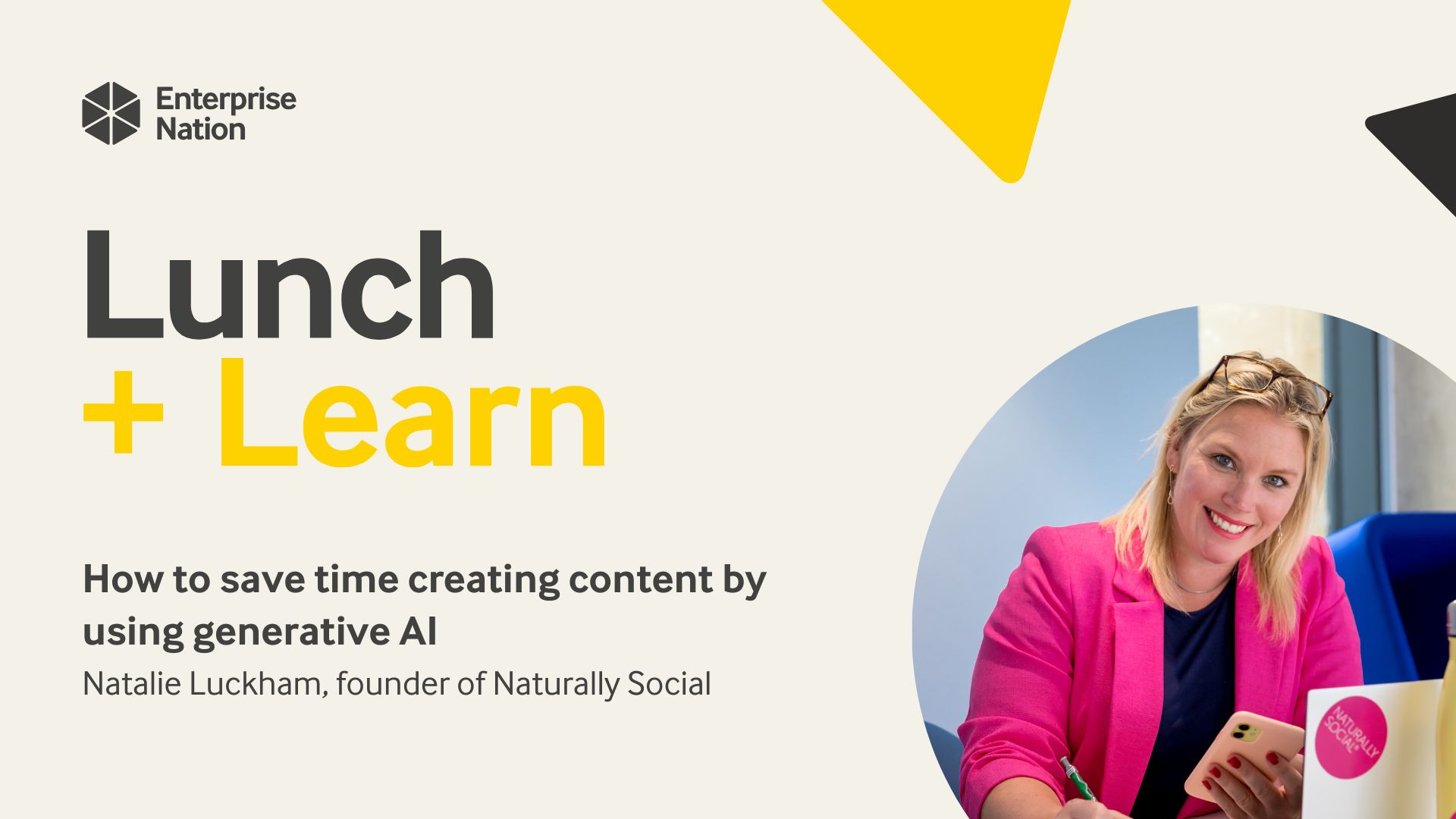 Enterprise Nation

Lunch
+ Learn

How to save time creating content by using generative AI
Natalie Luckham, founder of Naturally Social

NATURALLY SOCIAL